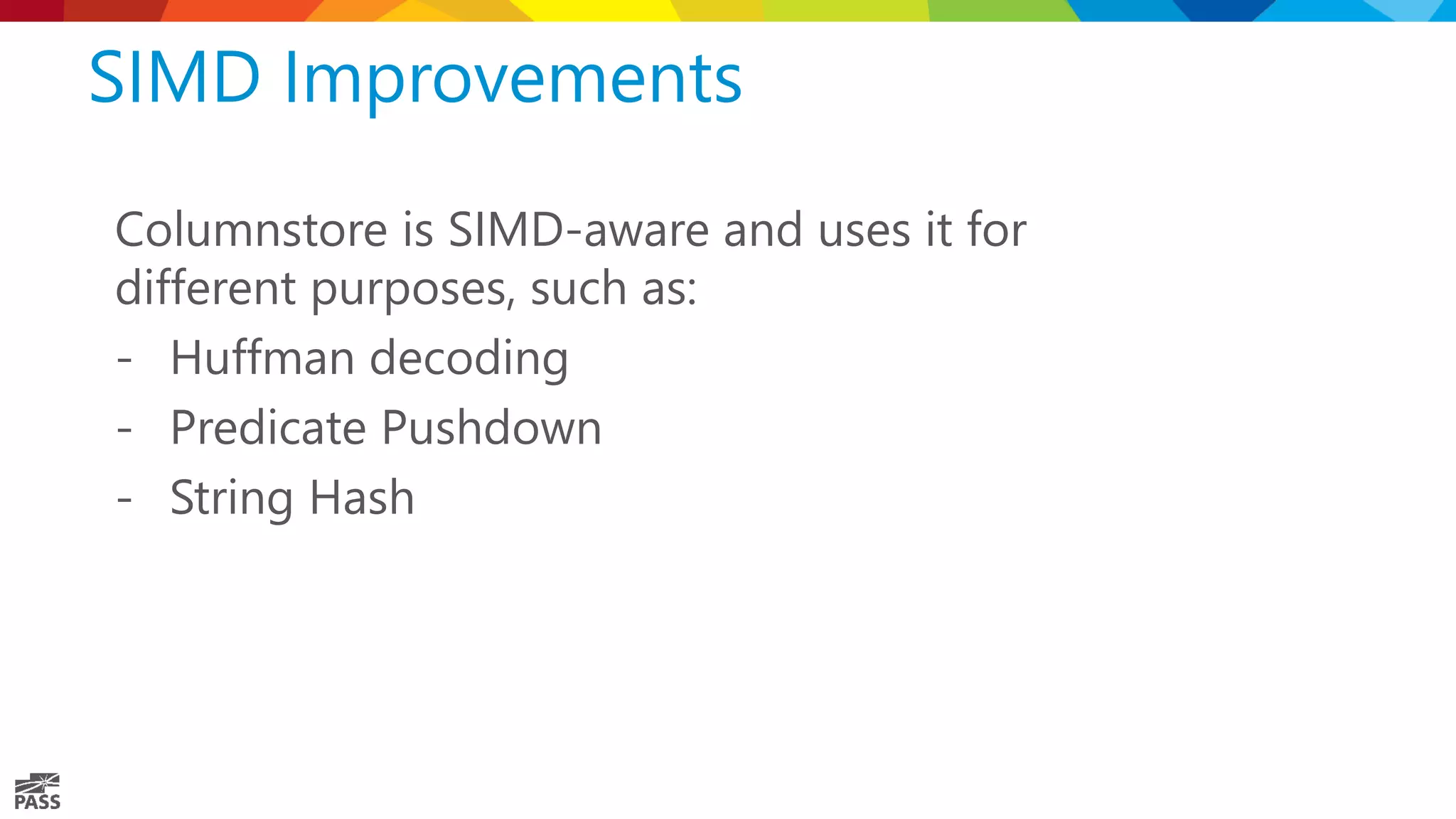 SIMD Improvements

Columnstore is SIMD-aware and uses it for different purposes, such as:

- Huffman decoding
- Predicate Pushdown
- String Hash

PASS